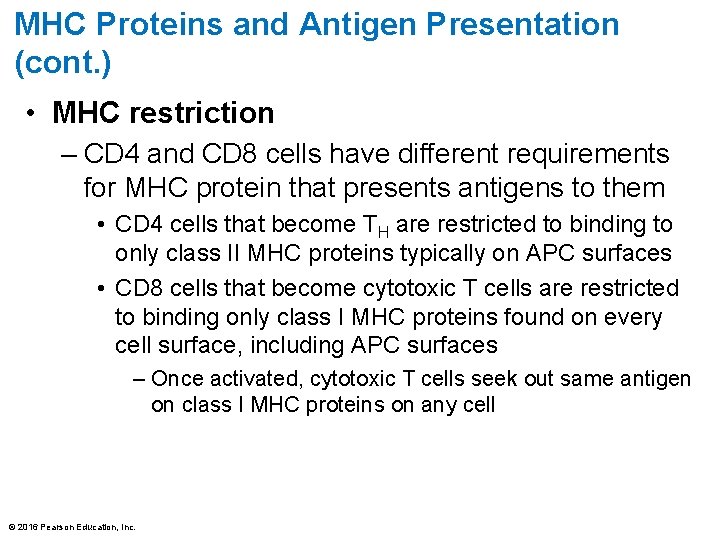 MHC Proteins and Antigen Presentation (cont.)

• MHC restriction

– CD4 and CD8 cells have different requirements for MHC protein that presents antigens to them

• CD4 cells that become $T_H$ are restricted to binding to only class II MHC proteins typically on APC surfaces

• CD8 cells that become cytotoxic T cells are restricted to binding only class I MHC proteins found on every cell surface, including APC surfaces

– Once activated, cytotoxic T cells seek out same antigen on class I MHC proteins on any cell

© 2016 Pearson Education, Inc.